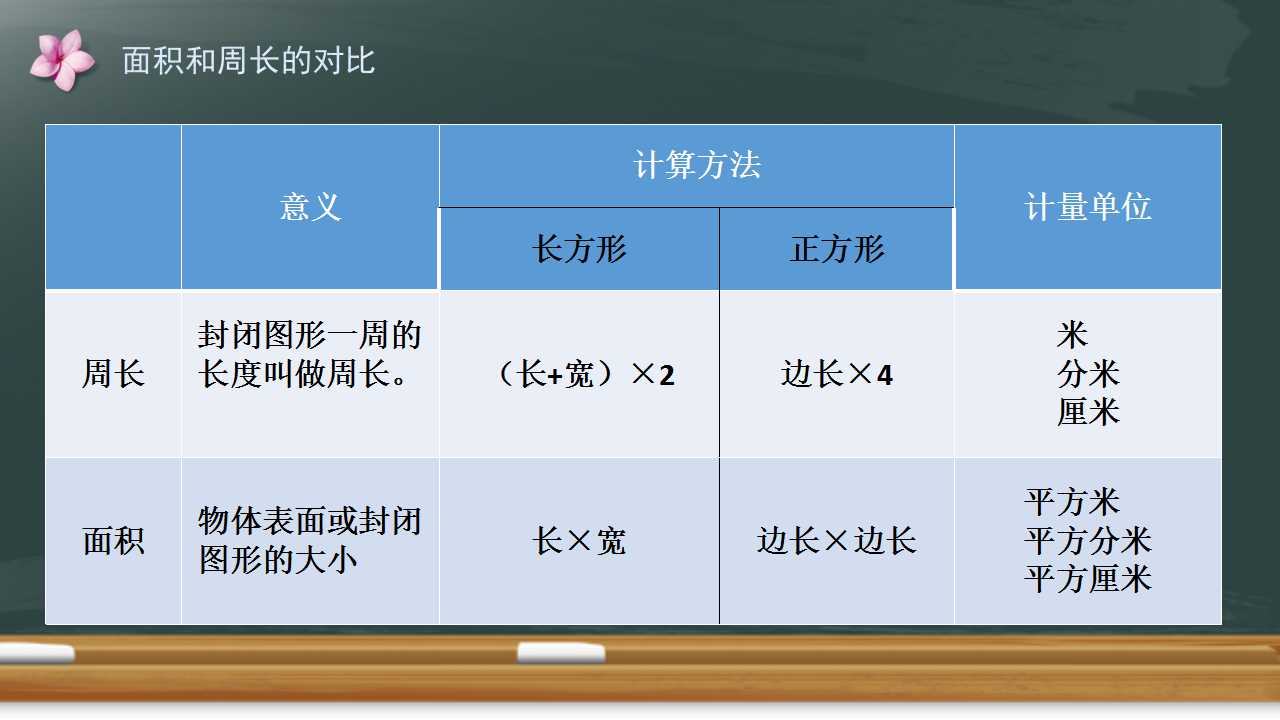 面积和周长的对比

| | 意义 | 计算方法 长方形 | 计算方法 正方形 | 计量单位 |
|---|---|---|---|---|
| 周长 | 封闭图形一周的长度叫做周长。 | （长+宽）×2 | 边长×4 | 米 分米 厘米 |
| 面积 | 物体表面或封闭图形的大小 | 长×宽 | 边长×边长 | 平方米 平方分米 平方厘米 |